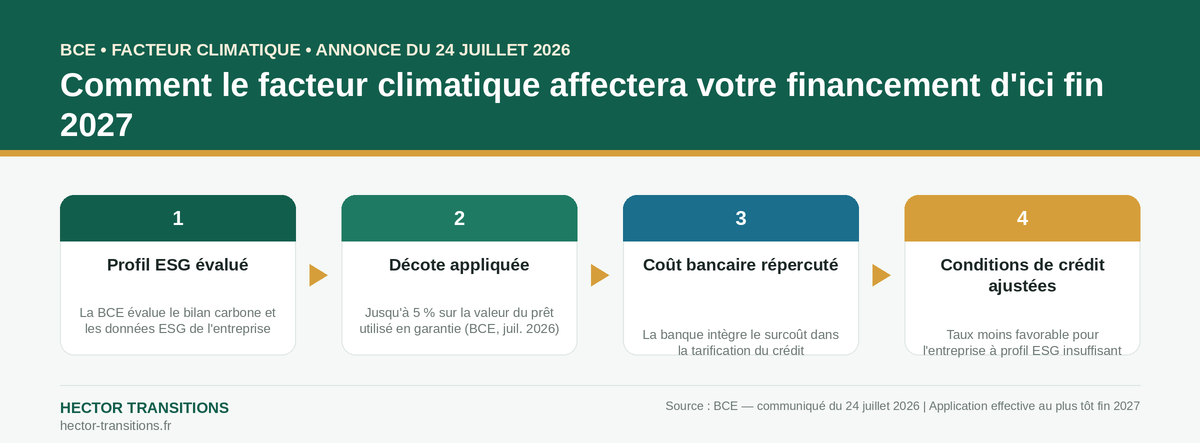 BCE • FACTEUR CLIMATIQUE • ANNONCE DU 24 JUILLET 2026

Comment le facteur climatique affectera votre financement d'ici fin 2027

1

Profil ESG évalué

La BCE évalue le bilan carbone et les données ESG de l'entreprise

2

Décote appliquée

Jusqu'à 5 % sur la valeur du prêt utilisé en garantie (BCE, juil. 2026)

3

Coût bancaire répercuté

La banque intègre le surcoût dans la tarification du crédit

4

Conditions de crédit ajustées

Taux moins favorable pour l'entreprise à profil ESG insuffisant

HECTOR TRANSITIONS
hector-transitions.fr

Source : BCE — communiqué du 24 juillet 2026 | Application effective au plus tôt fin 2027